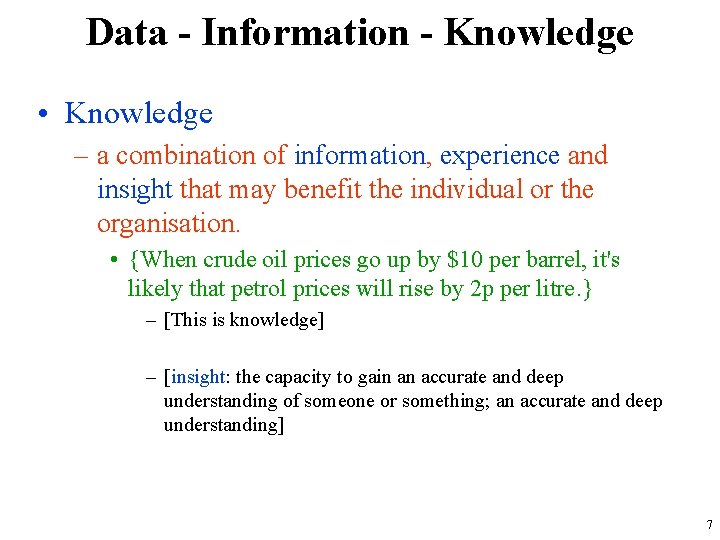 Data - Information - Knowledge

• Knowledge

– a combination of information, experience and insight that may benefit the individual or the organisation.

• {When crude oil prices go up by \$10 per barrel, it's likely that petrol prices will rise by 2p per litre.}

– [This is knowledge]

– [insight: the capacity to gain an accurate and deep understanding of someone or something; an accurate and deep understanding]

7